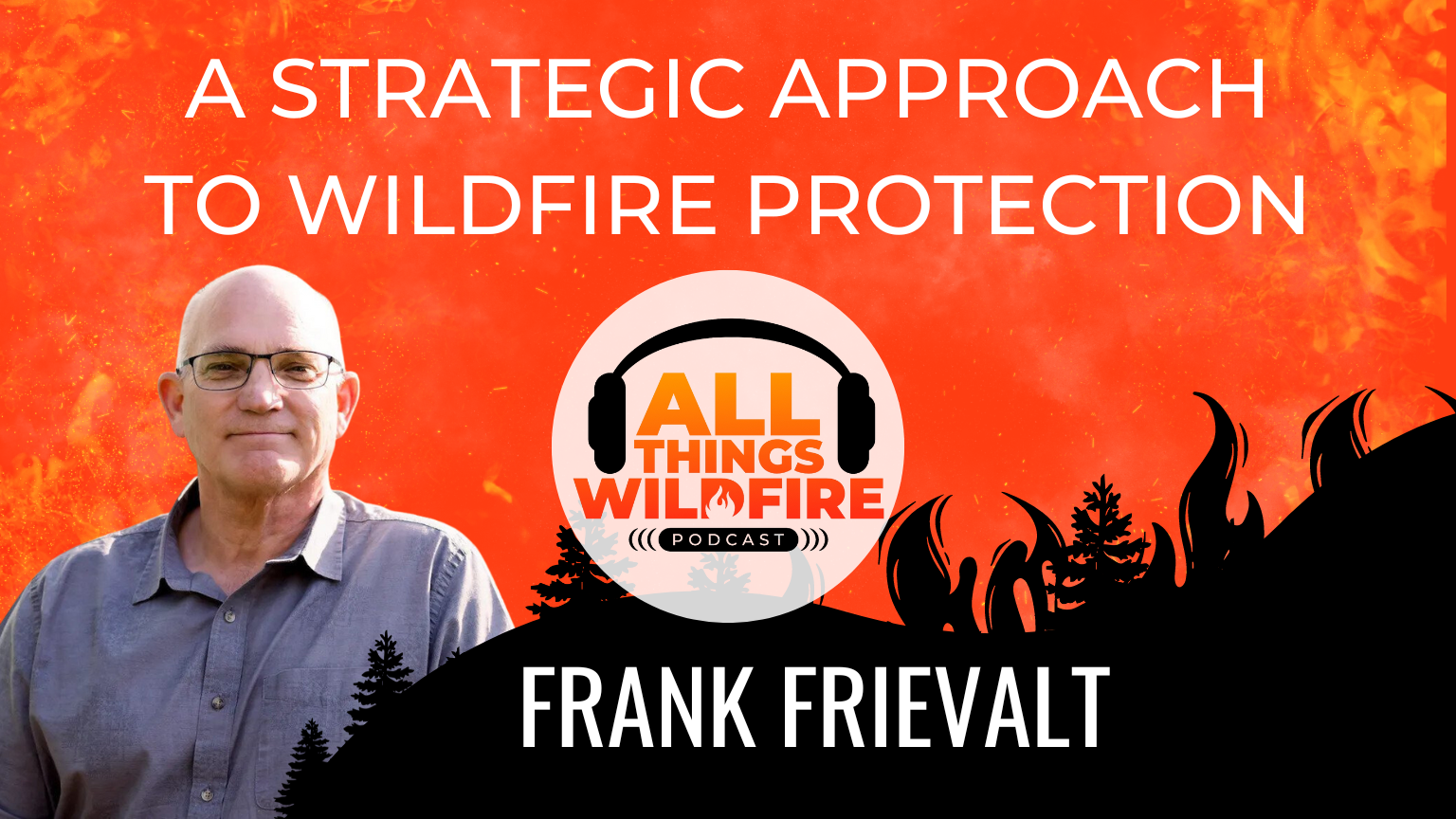 A STRATEGIC APPROACH TO WILDFIRE PROTECTION

ALL THINGS WILDFIRE
PODCAST

FRANK FRIEVALT